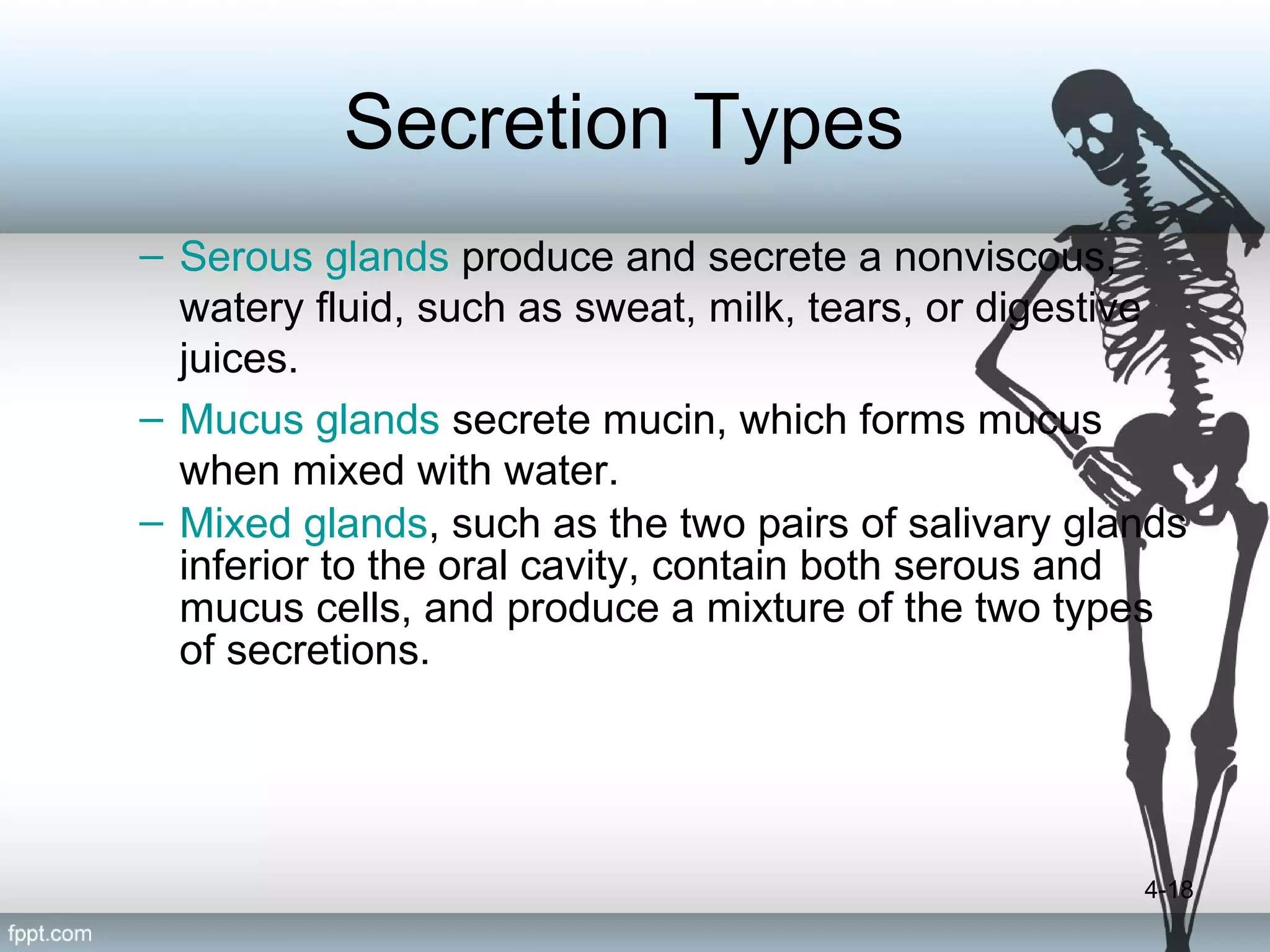 Secretion Types

– Serous glands produce and secrete a nonviscous, watery fluid, such as sweat, milk, tears, or digestive juices.

– Mucus glands secrete mucin, which forms mucus when mixed with water.

– Mixed glands, such as the two pairs of salivary glands inferior to the oral cavity, contain both serous and mucus cells, and produce a mixture of the two types of secretions.

4-18

fppt.com